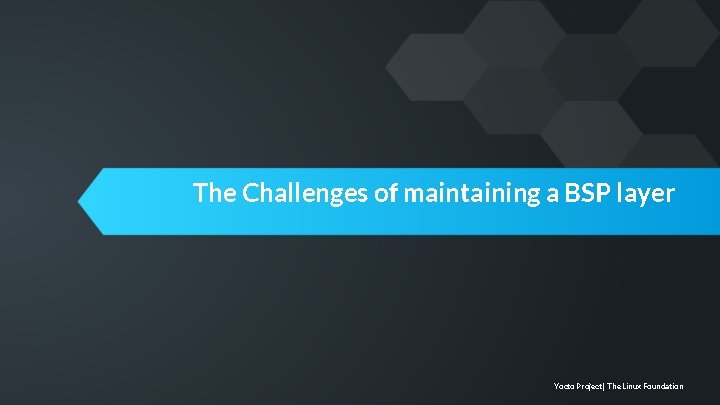 The Challenges of maintaining a BSP layer

Yocto Project| The Linux Foundation